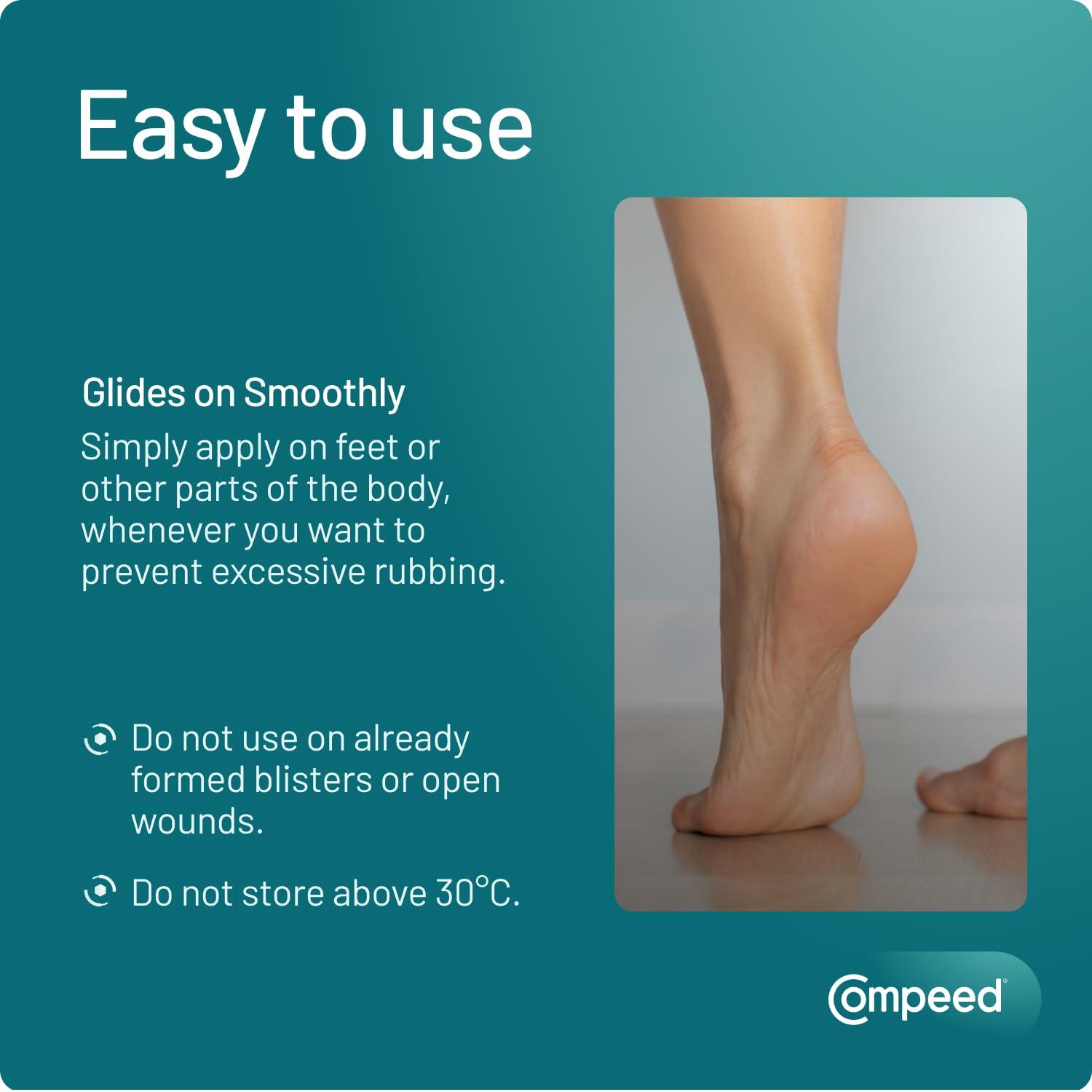 Easy to use

Glides on Smoothly

Simply apply on feet or other parts of the body, whenever you want to prevent excessive rubbing.

Do not use on already formed blisters or open wounds.

Do not store above 30°C.

Compeed®